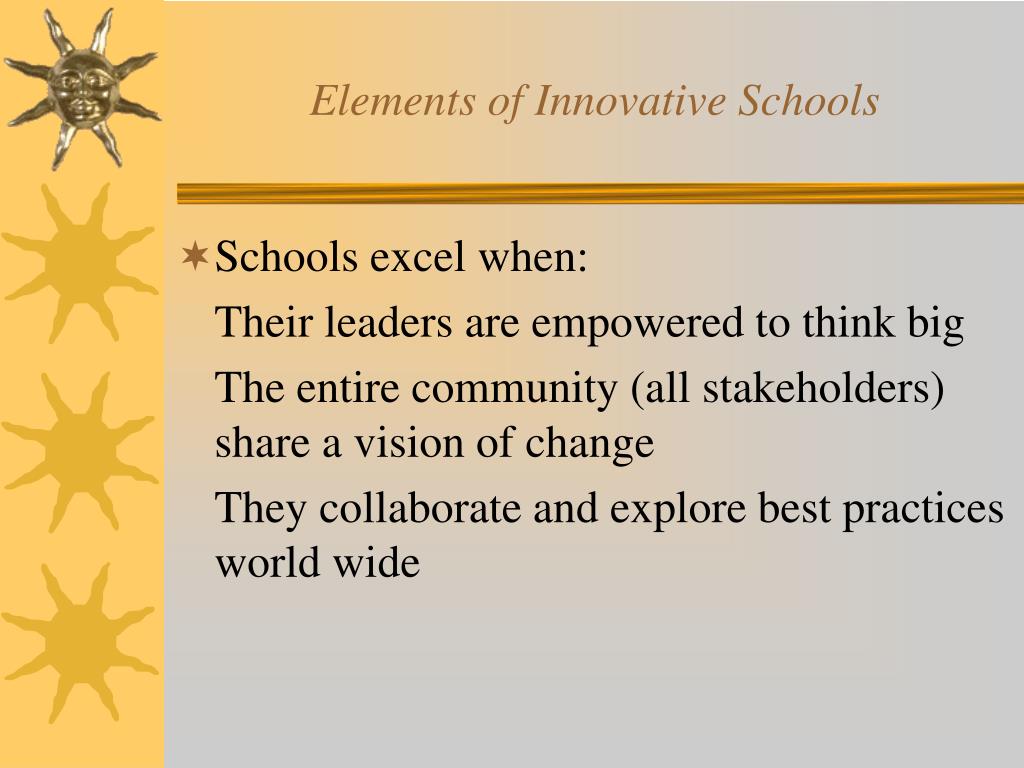 Elements of Innovative Schools

Schools excel when:

Their leaders are empowered to think big

The entire community (all stakeholders) share a vision of change

They collaborate and explore best practices world wide